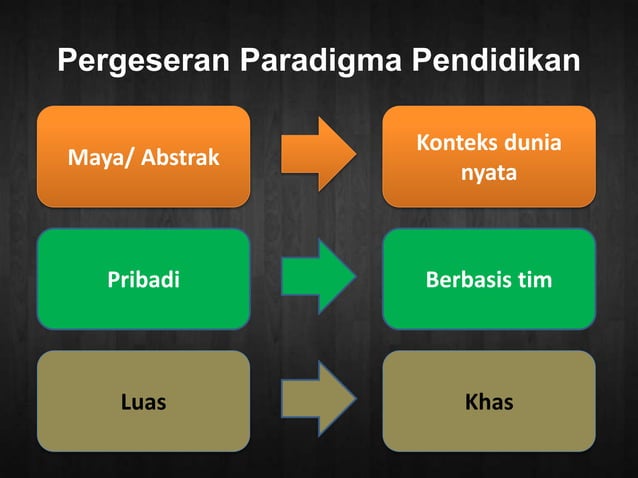 Pergeseran Paradigma Pendidikan

Maya/ Abstrak

Konteks dunia nyata

Pribadi

Berbasis tim

Luas

Khas